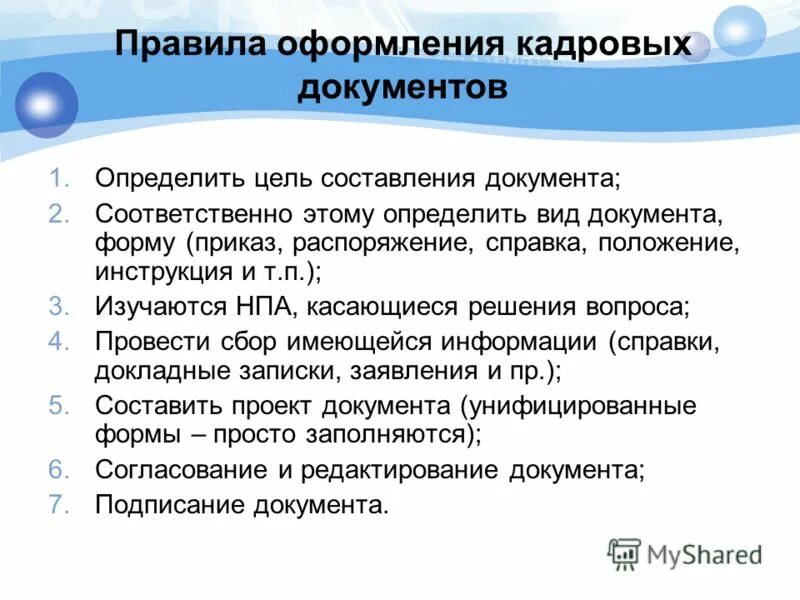 Правила оформления кадровых документов

1. Определить цель составления документа;
2. Соответственно этому определить вид документа, форму (приказ, распоряжение, справка, положение, инструкция и т.п.);
3. Изучаются НПА, касающиеся решения вопроса;
4. Провести сбор имеющейся информации (справки, докладные записки, заявления и пр.);
5. Составить проект документа (унифицированные формы – просто заполняются);
6. Согласование и редактирование документа;
7. Подписание документа.

MyShared